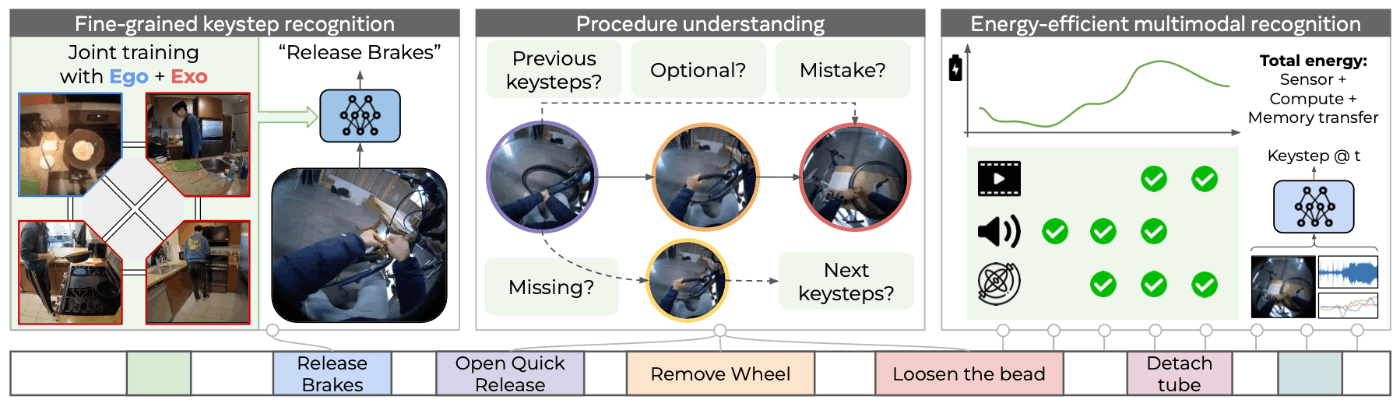 Fine-grained keystep recognition

Joint training with Ego + Exo

"Release Brakes"

Procedure understanding

Previous keysteps?

Optional?

Mistake?

Missing?

Next keysteps?

Energy-efficient multimodal recognition

Total energy: Sensor + Compute + Memory transfer

Keystep @ t

Release Brakes

Open Quick Release

Remove Wheel

Loosen the bead

Detach tube